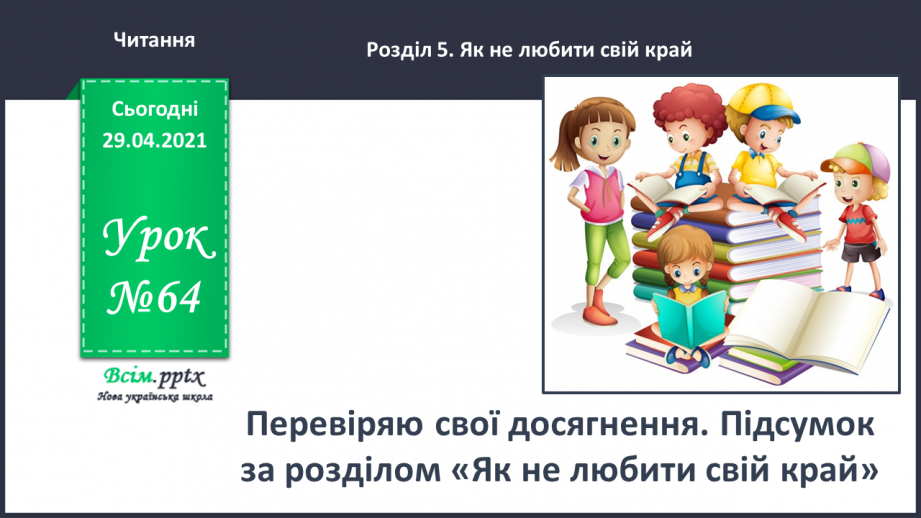 Читання

Розділ 5. Як не любити свій край

Сьогодні
29.04.2021

Урок
№64

Всім.pptx
Нова українська школа

Перевіряю свої досягнення. Підсумок за розділом «Як не любити свій край»